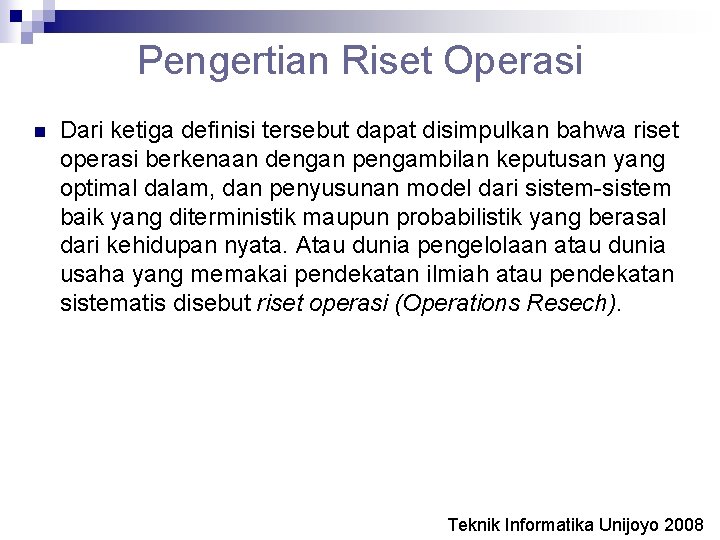 Pengertian Riset Operasi

Dari ketiga definisi tersebut dapat disimpulkan bahwa riset operasi berkenaan dengan pengambilan keputusan yang optimal dalam, dan penyusunan model dari sistem-sistem baik yang diterministik maupun probabilistik yang berasal dari kehidupan nyata. Atau dunia pengelolaan atau dunia usaha yang memakai pendekatan ilmiah atau pendekatan sistematis disebut riset operasi (Operations Resech).

Teknik Informatika Unijoyo 2008